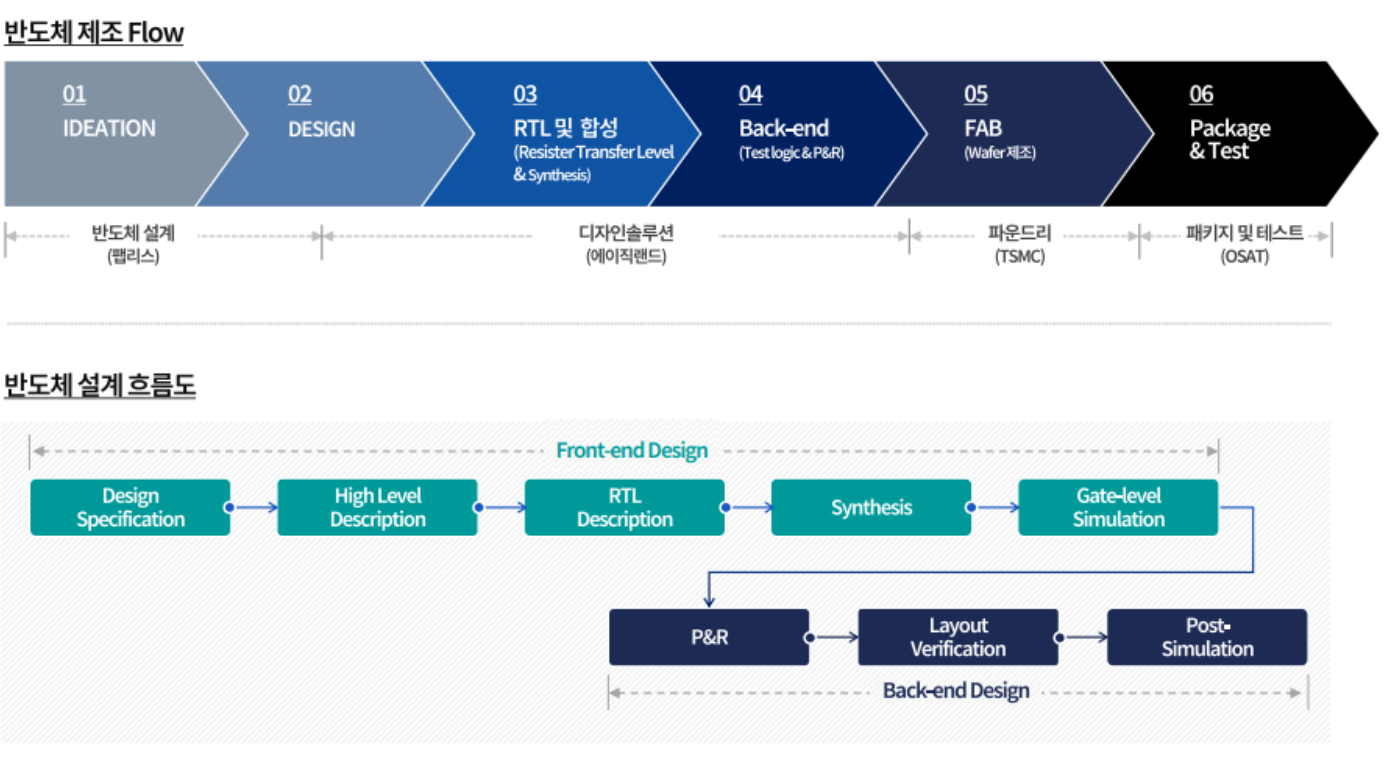 반도체 제조 Flow

01
IDEATION

02
DESIGN

03
RTL 및 합성
(Resister Transfer Level & Synthesis)

04
Back-end
(Test logic & P&R)

05
FAB
(Wafer 제조)

06
Package & Test

반도체 설계
(팹리스)

디자인솔루션
(에이직랜드)

파운드리
(TSMC)

패키지 및 테스트
(OSAT)

반도체 설계 흐름도

Front-end Design

Design Specification

High Level Description

RTL Description

Synthesis

Gate-level Simulation

P&R

Layout Verification

Post-Simulation

Back-end Design